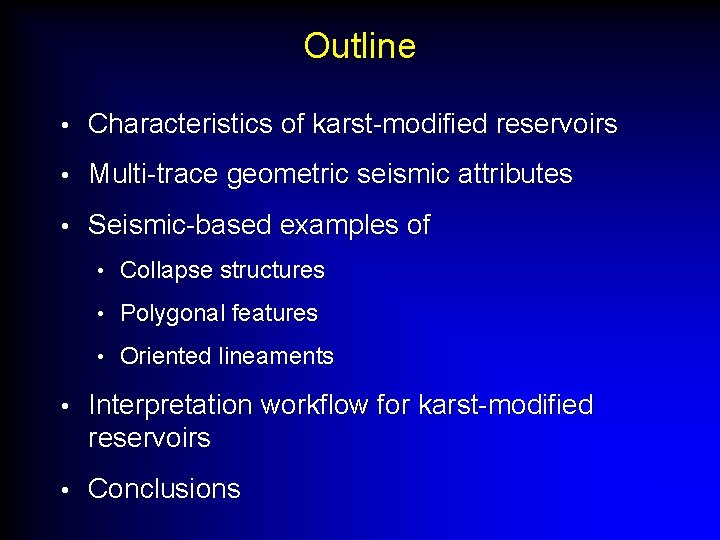 Outline

• Characteristics of karst-modified reservoirs

• Multi-trace geometric seismic attributes

• Seismic-based examples of

• Collapse structures

• Polygonal features

• Oriented lineaments

• Interpretation workflow for karst-modified reservoirs

• Conclusions